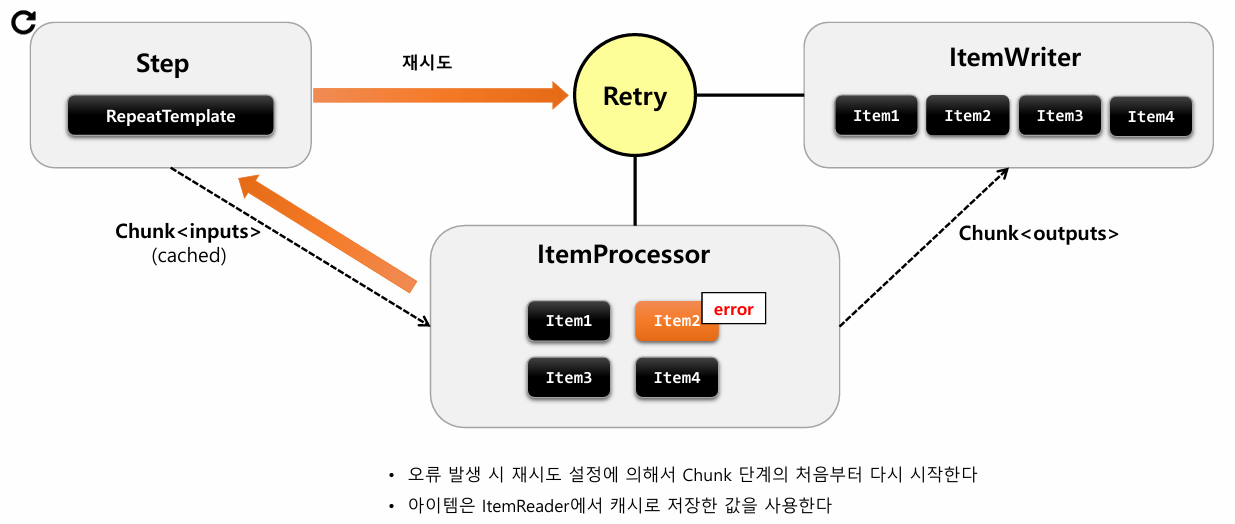 Step

RepeatTemplate

재시도

Retry

ItemWriter

Item1 Item2 Item3 Item4

Chunk<inputs>
(cached)

ItemProcessor

Item1 Item2 error

Item3 Item4

Chunk<outputs>

• 오류 발생 시 재시도 설정에 의해서 Chunk 단계의 처음부터 다시 시작한다
• 아이템은 ItemReader에서 캐시로 저장한 값을 사용한다